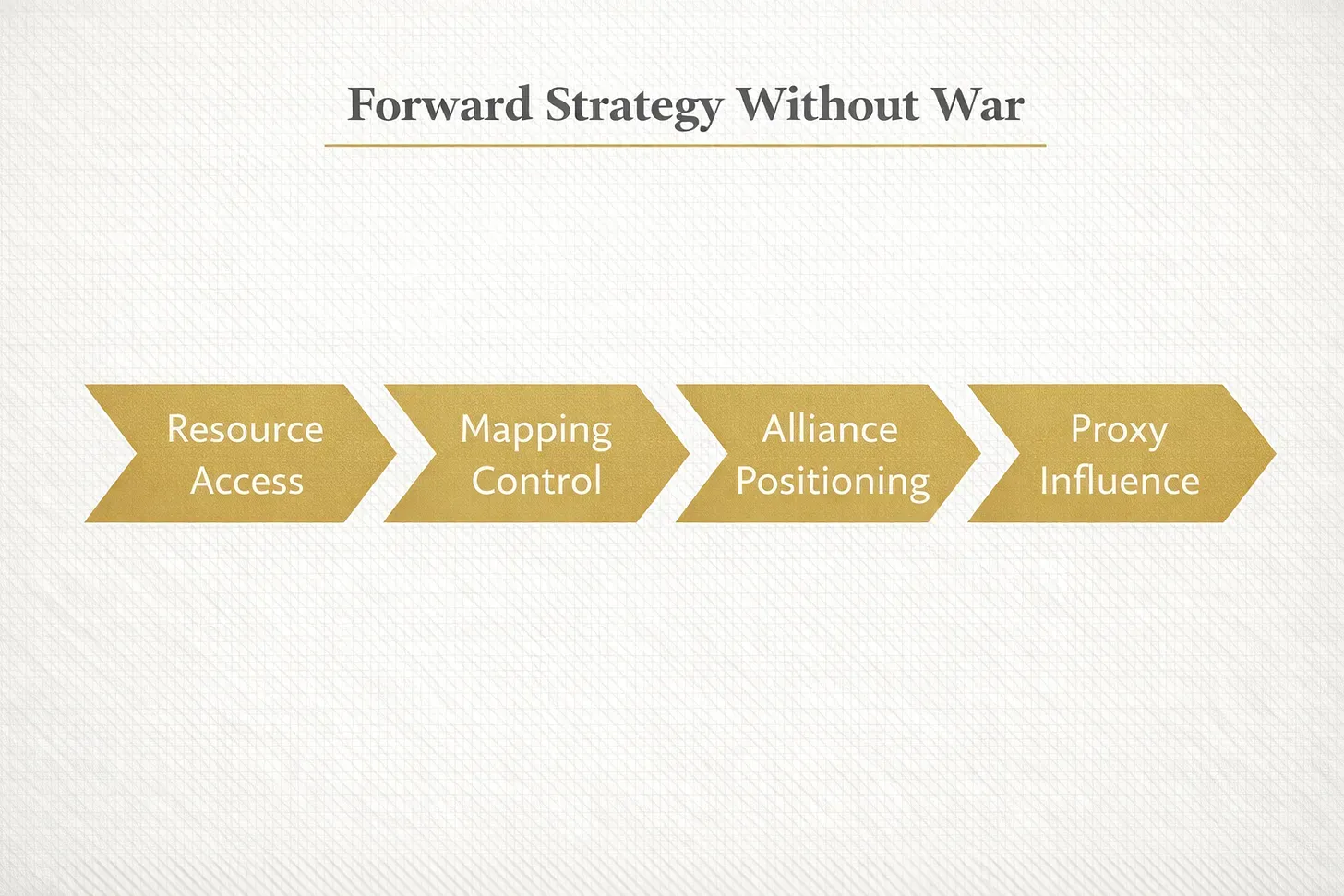 Forward Strategy Without War

Resource Access

Mapping Control

Alliance Positioning

Proxy Influence